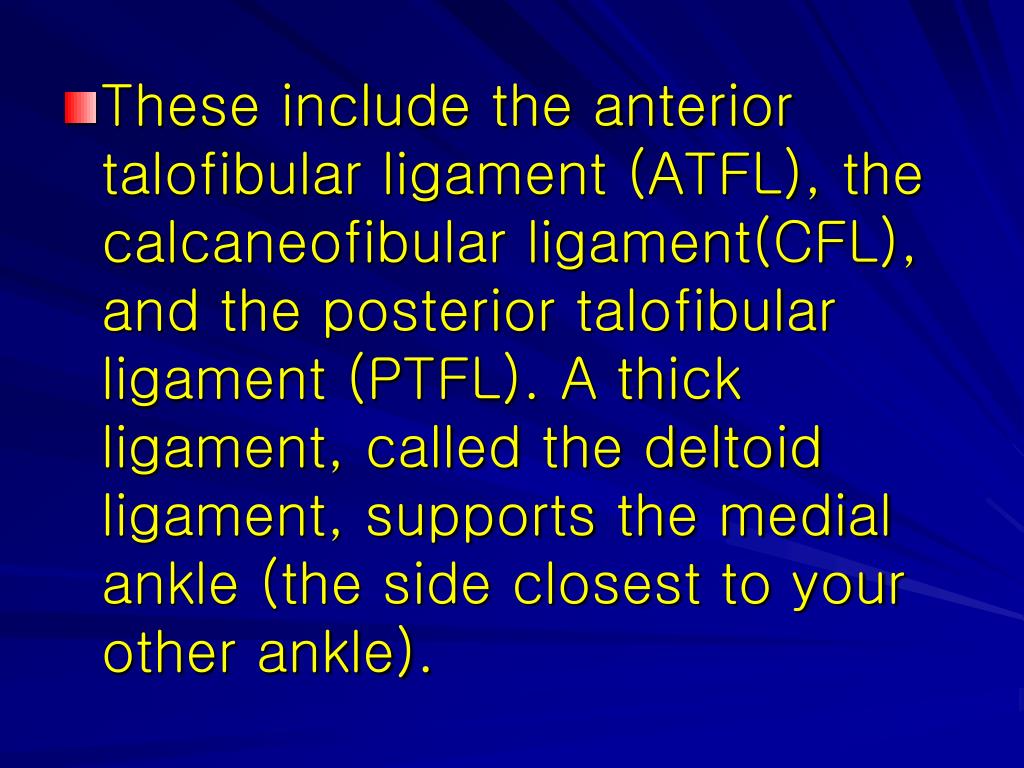 These include the anterior talofibular ligament (ATFL), the calcaneofibular ligament(CFL), and the posterior talofibular ligament (PTFL). A thick ligament, called the deltoid ligament, supports the medial ankle (the side closest to your other ankle).